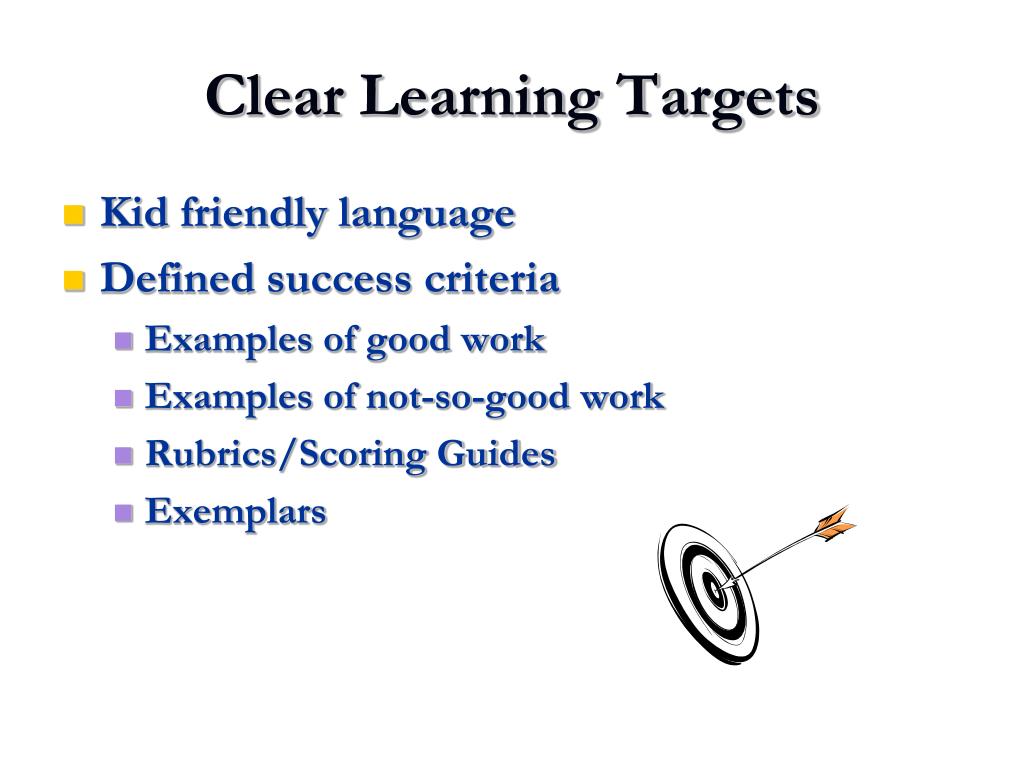 Clear Learning Targets

Kid friendly language

Defined success criteria

Examples of good work

Examples of not-so-good work

Rubrics/Scoring Guides

Exemplars